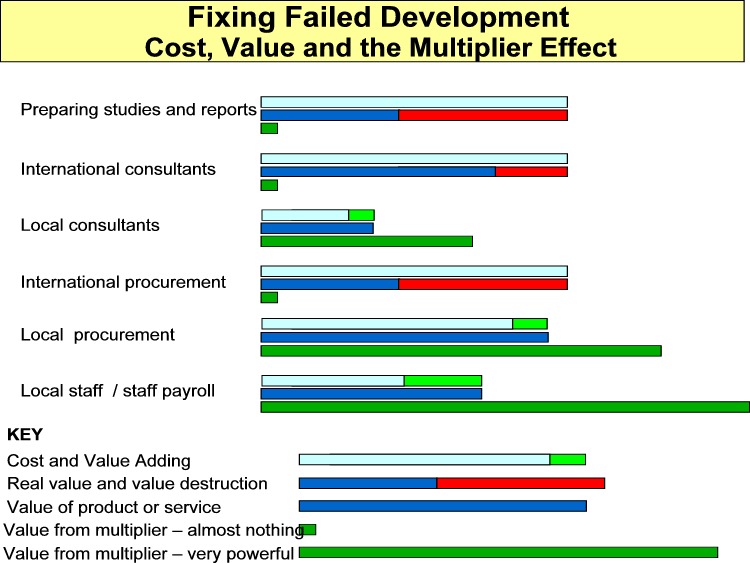 Fixing Failed Development
Cost, Value and the Multiplier Effect

Preparing studies and reports

International consultants

Local consultants

International procurement

Local procurement

Local staff / staff payroll

KEY

Cost and Value Adding

Real value and value destruction

Value of product or service

Value from multiplier – almost nothing

Value from multiplier – very powerful